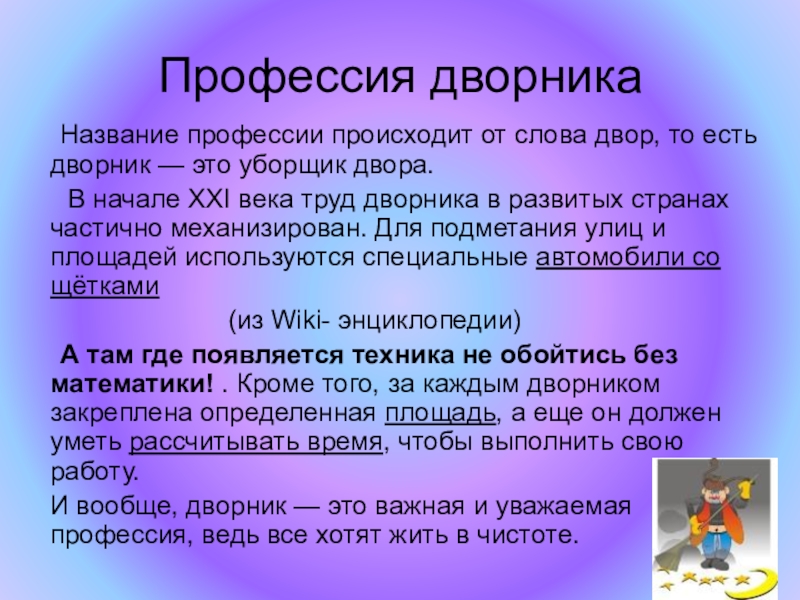 Профессия дворника

Название профессии происходит от слова двор, то есть дворник — это уборщик двора.

В начале XXI века труд дворника в развитых странах частично механизирован. Для подметания улиц и площадей используются специальные автомобили со щётками

(из Wiki- энциклопедии)

А там где появляется техника не обойтись без математики! . Кроме того, за каждым дворником закреплена определенная площадь, а еще он должен уметь рассчитывать время, чтобы выполнить свою работу.

И вообще, дворник — это важная и уважаемая профессия, ведь все хотят жить в чистоте.